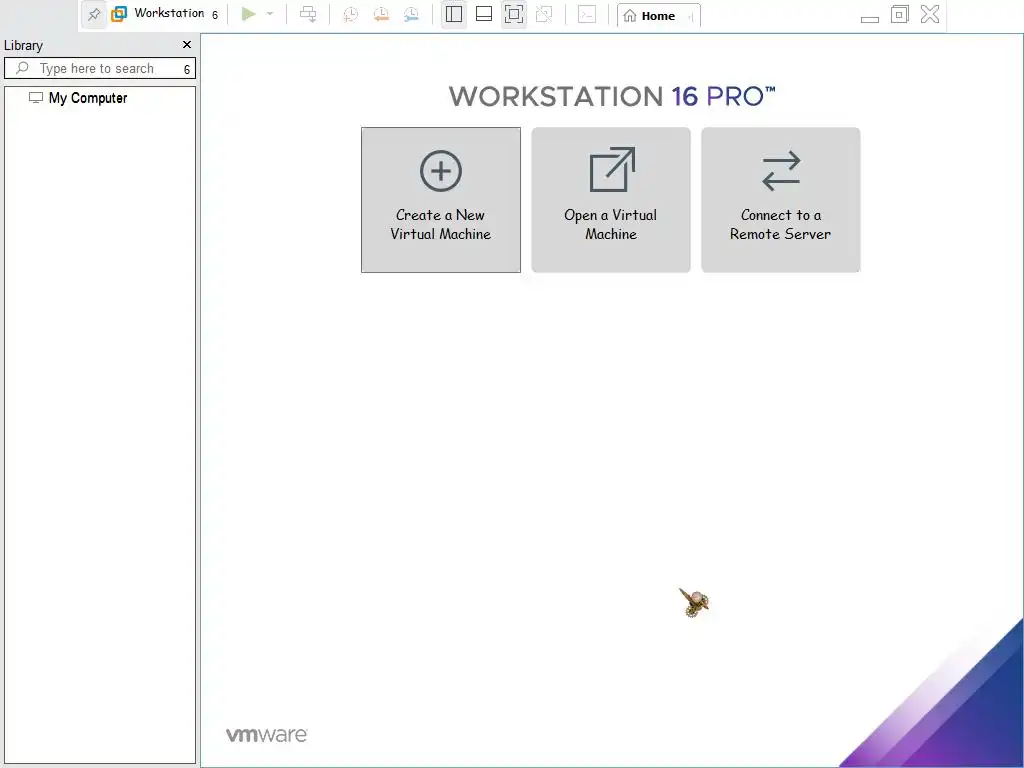 Workstation 6

Home

Library

Type here to search 6

My Computer

WORKSTATION 16 PRO™

Create a New Virtual Machine

Open a Virtual Machine

Connect to a Remote Server

vmware